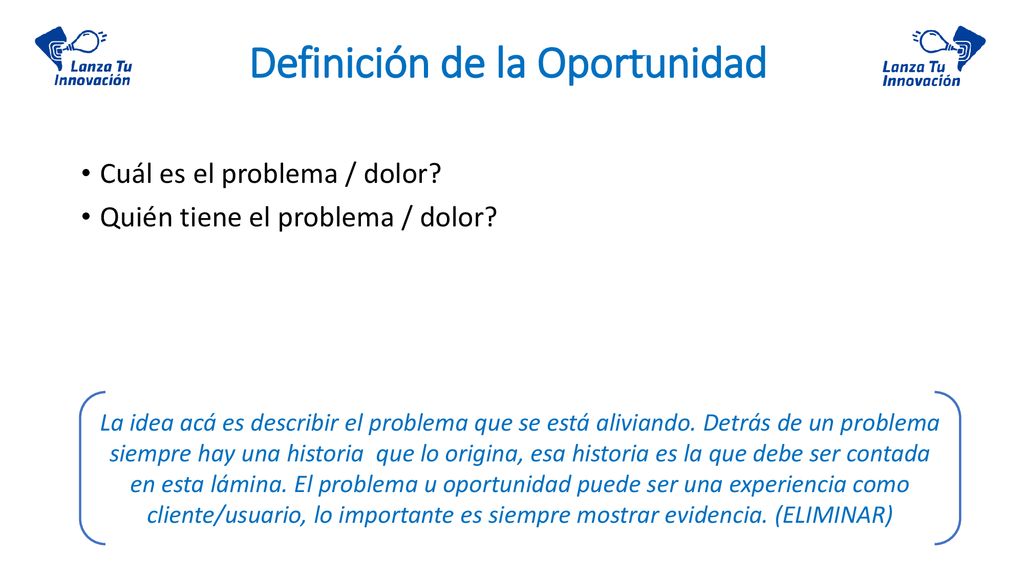 Lanza Tu Innovación

Definición de la Oportunidad

Lanza Tu Innovación

• Cuál es el problema / dolor?
• Quién tiene el problema / dolor?

La idea acá es describir el problema que se está aliviando. Detrás de un problema siempre hay una historia que lo origina, esa historia es la que debe ser contada en esta lámina. El problema u oportunidad puede ser una experiencia como cliente/usuario, lo importante es siempre mostrar evidencia. (ELIMINAR)